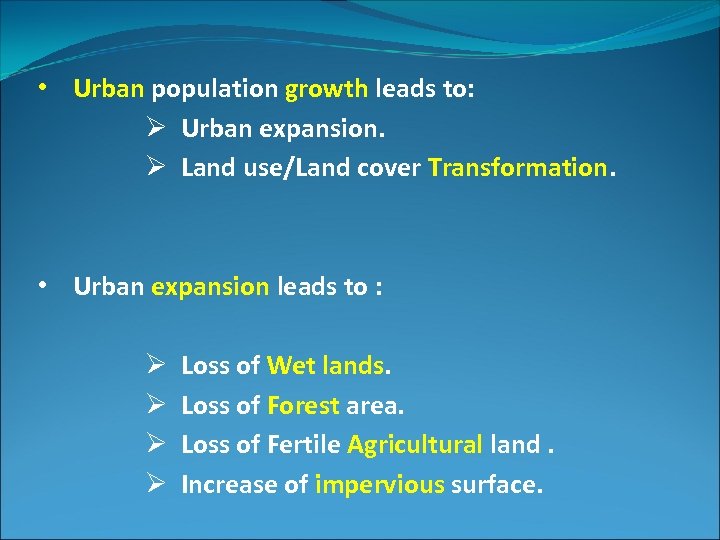 • Urban population growth leads to:
➢ Urban expansion.
➢ Land use/Land cover Transformation.

• Urban expansion leads to :

➢ Loss of Wet lands.
➢ Loss of Forest area.
➢ Loss of Fertile Agricultural land .
➢ Increase of impervious surface.